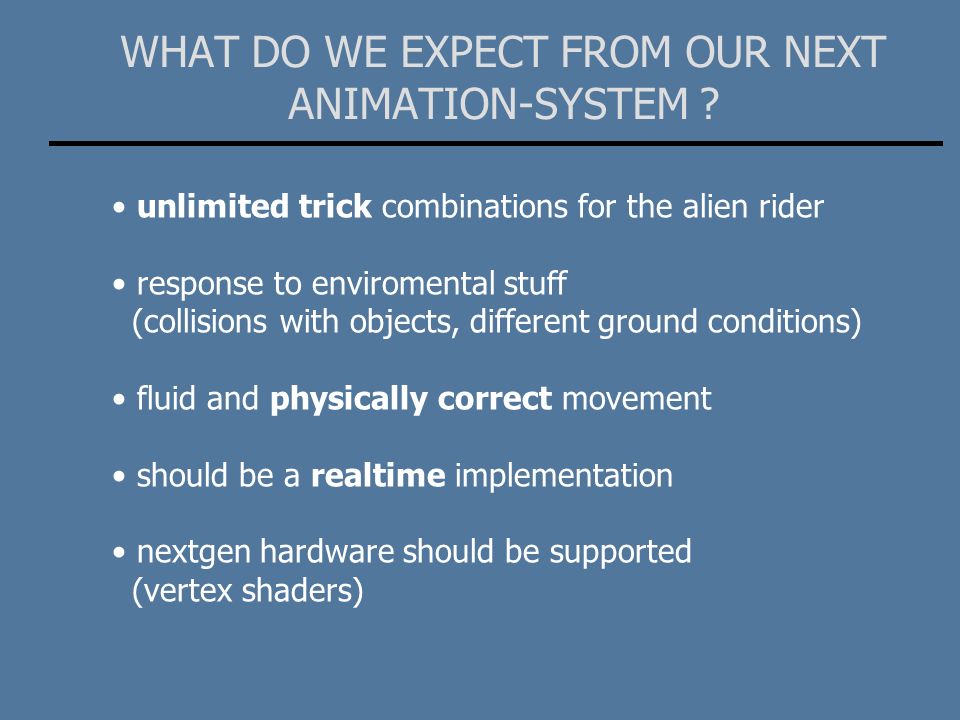 WHAT DO WE EXPECT FROM OUR NEXT ANIMATION-SYSTEM ?

• unlimited trick combinations for the alien rider

• response to enviromental stuff (collisions with objects, different ground conditions)

• fluid and physically correct movement

• should be a realtime implementation

• nextgen hardware should be supported (vertex shaders)